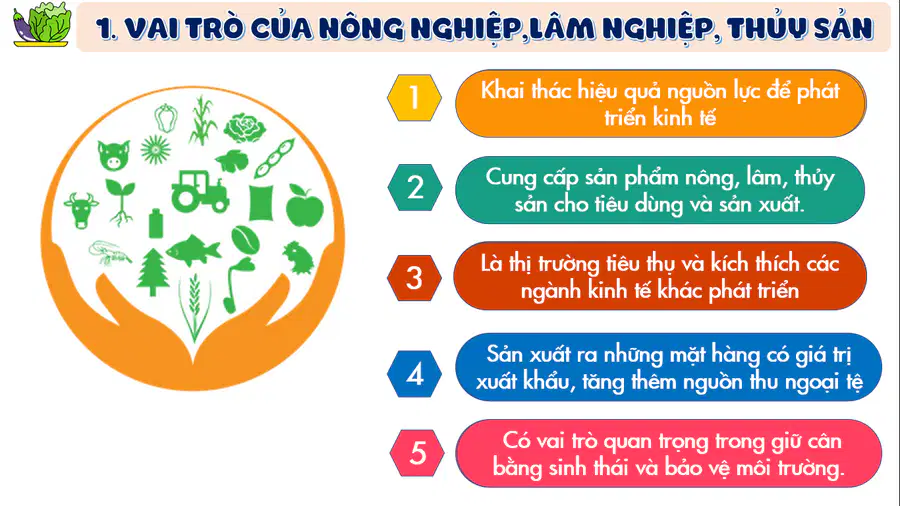 1. VAI TRÒ CỦA NÔNG NGHIỆP,LÂM NGHIỆP, THỦY SẢN

1
Khai thác hiệu quả nguồn lực để phát triển kinh tế

2
Cung cấp sản phẩm nông, lâm, thủy sản cho tiêu dùng và sản xuất.

3
Là thị trường tiêu thụ và kích thích các ngành kinh tế khác phát triển

4
Sản xuất ra những mặt hàng có giá trị xuất khẩu, tăng thêm nguồn thu ngoại tệ

5
Có vai trò quan trọng trong giữ cân bằng sinh thái và bảo vệ môi trường.